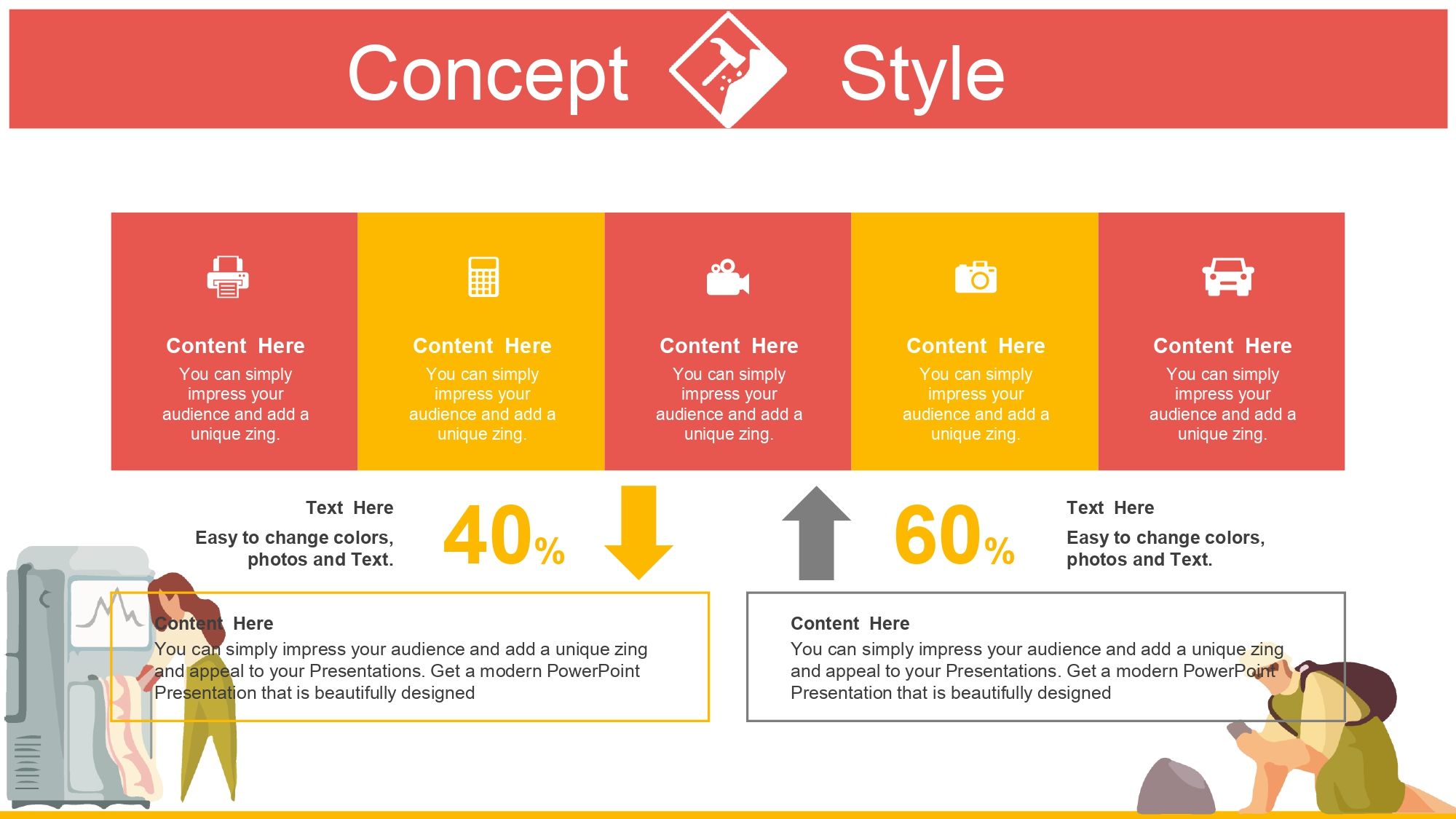 Concept Style

Content Here
You can simply impress your audience and add a unique zing.

Content Here
You can simply impress your audience and add a unique zing.

Content Here
You can simply impress your audience and add a unique zing.

Content Here
You can simply impress your audience and add a unique zing.

Content Here
You can simply impress your audience and add a unique zing.

Text Here
Easy to change colors, photos and Text.

40%

60%

Text Here
Easy to change colors, photos and Text.

Content Here
You can simply impress your audience and add a unique zing and appeal to your Presentations. Get a modern PowerPoint Presentation that is beautifully designed

Content Here
You can simply impress your audience and add a unique zing and appeal to your Presentations. Get a modern PowerPoint Presentation that is beautifully designed